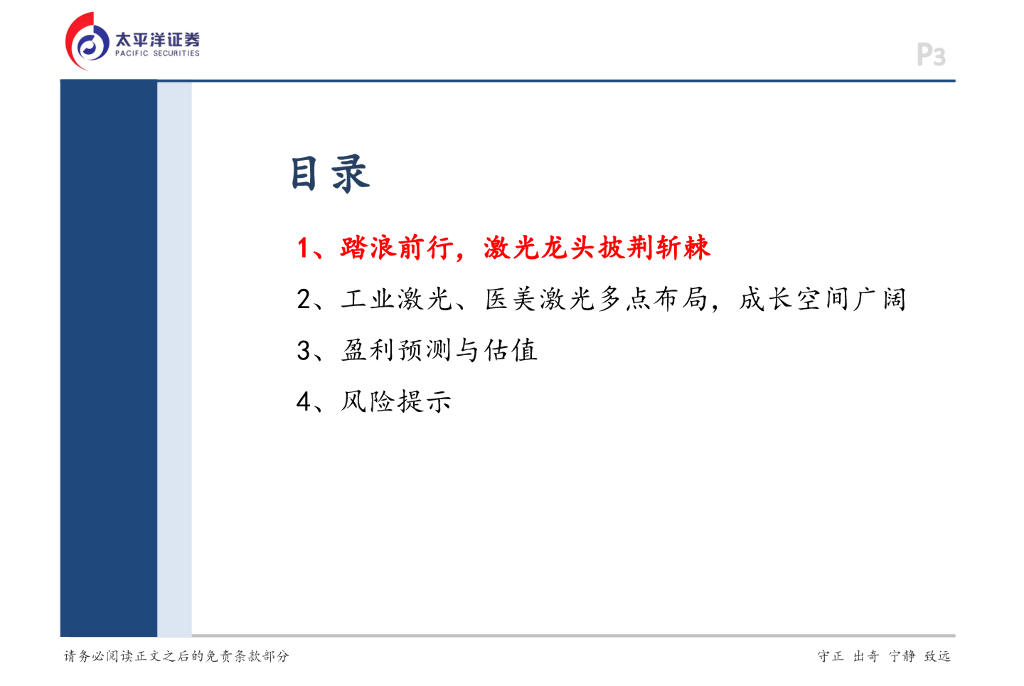 太平洋证券
PACIFIC SECURITIES

P3

目录

1、踏浪前行，激光龙头披荆斩棘

2、工业激光、医美激光多点布局，成长空间广阔

3、盈利预测与估值

4、风险提示

请务必阅读正文之后的免责条款部分

守正 出奇 宁静 致远